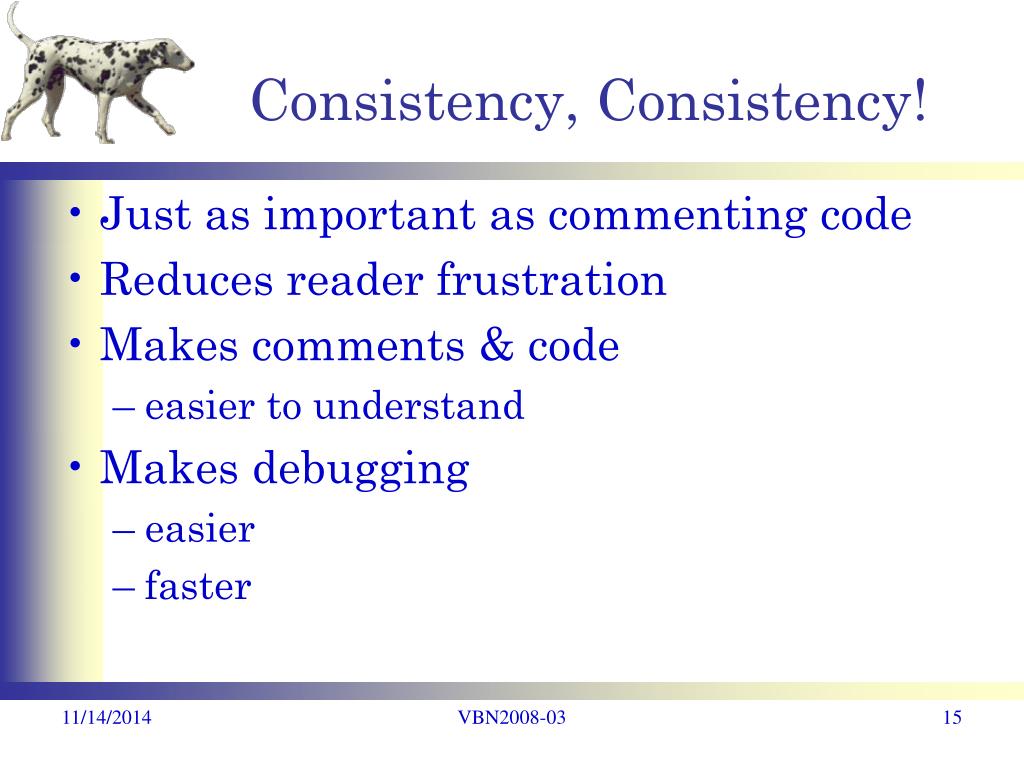 Consistency, Consistency!

• Just as important as commenting code
• Reduces reader frustration
• Makes comments & code
– easier to understand
• Makes debugging
– easier
– faster

11/14/2014 VBN2008-03 15